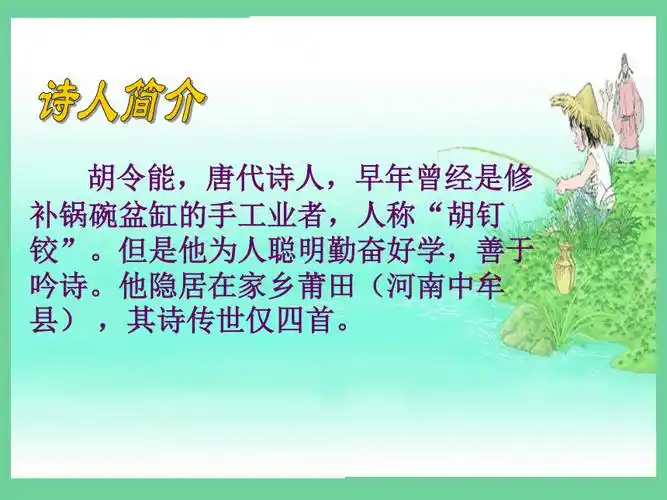 诗人简介

胡令能，唐代诗人，早年曾经是修补锅碗盆缸的手工业者，人称“胡钉铰”。但是他为人聪明勤奋好学，善于吟诗。他隐居在家乡莆田（河南中牟县），其诗传世仅四首。